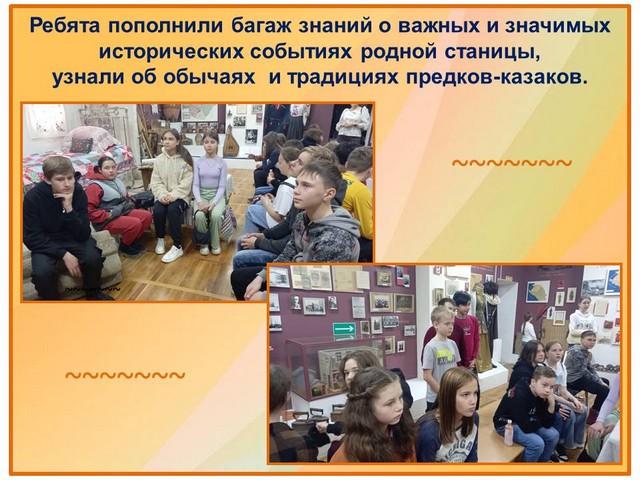 Ребята пополнили багаж знаний о важных и значимых исторических событиях родной станицы, узнали об обычаях и традициях предков-казаков.

~~~~~~~~

~~~~~~~~